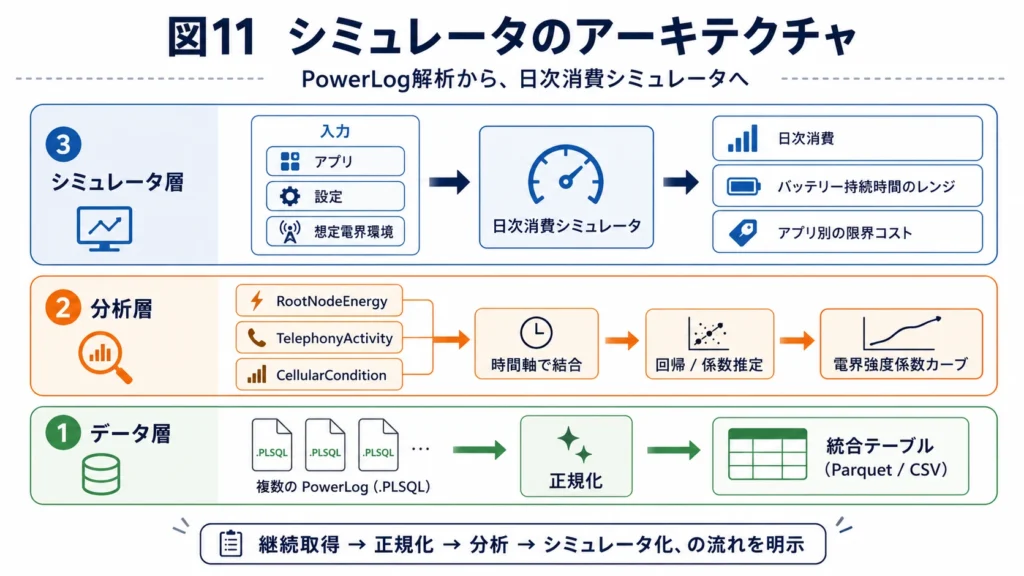 図11 シミュレータのアーキテクチャ

PowerLog解析から、日次消費シミュレータへ

3 シミュレータ層

入力
アプリ
設定
想定電界環境

日次消費シミュレータ

日次消費
バッテリー持続時間のレンジ
アプリ別の限界コスト

2 分析層

RootNodeEnergy
TelephonyActivity
CellularCondition

時間軸で結合
回帰 / 係数推定
電界強度係数カーブ

1 データ層

.PLSQL .PLSQL .PLSQL …
複数の PowerLog (.PLSQL)

正規化

統合テーブル
(Parquet / CSV)

継続取得 → 正規化 → 分析 → シミュレータ化、の流れを明示